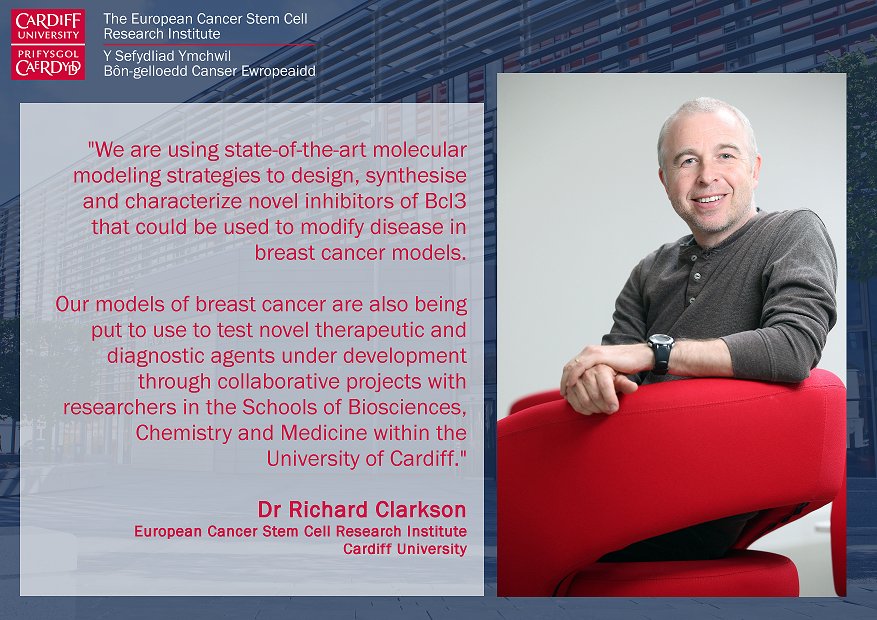 CARDIFF UNIVERSITY
PRIFYSGOL CAERDYDD

The European Cancer Stem Cell Research Institute
Y Sefydliad Ymchwil Bôn-gelloedd Canser Ewropeaidd

"We are using state-of-the-art molecular modeling strategies to design, synthesise and characterize novel inhibitors of Bcl3 that could be used to modify disease in breast cancer models.

Our models of breast cancer are also being put to use to test novel therapeutic and diagnostic agents under development through collaborative projects with researchers in the Schools of Biosciences, Chemistry and Medicine within the University of Cardiff."

Dr Richard Clarkson
European Cancer Stem Cell Research Institute
Cardiff University